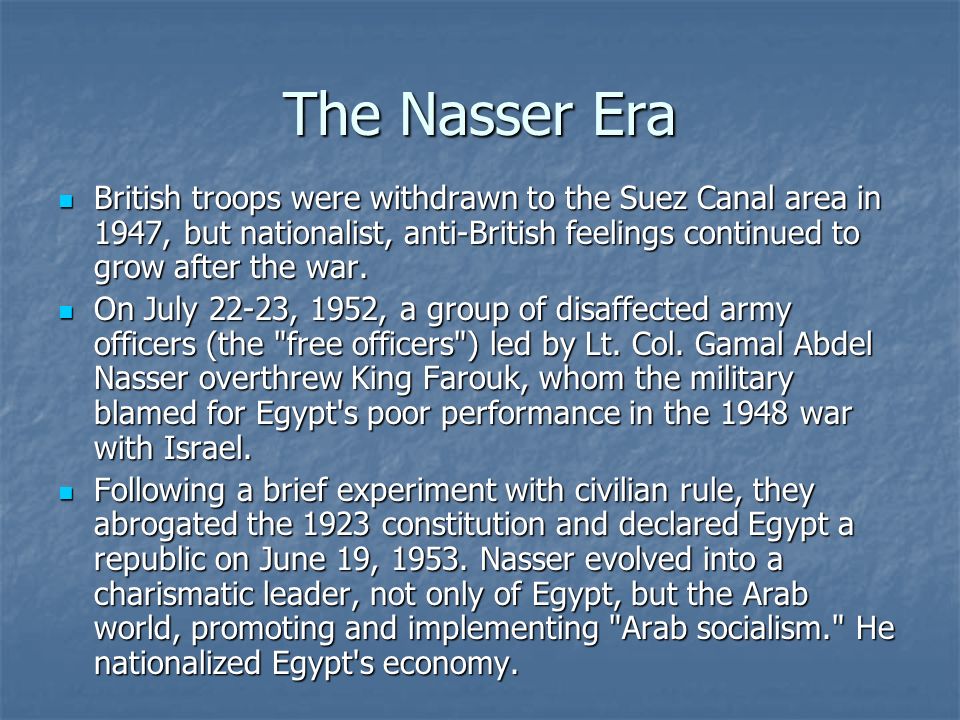 The Nasser Era

British troops were withdrawn to the Suez Canal area in 1947, but nationalist, anti-British feelings continued to grow after the war.

On July 22-23, 1952, a group of disaffected army officers (the "free officers") led by Lt. Col. Gamal Abdel Nasser overthrew King Farouk, whom the military blamed for Egypt's poor performance in the 1948 war with Israel.

Following a brief experiment with civilian rule, they abrogated the 1923 constitution and declared Egypt a republic on June 19, 1953. Nasser evolved into a charismatic leader, not only of Egypt, but the Arab world, promoting and implementing "Arab socialism." He nationalized Egypt's economy.